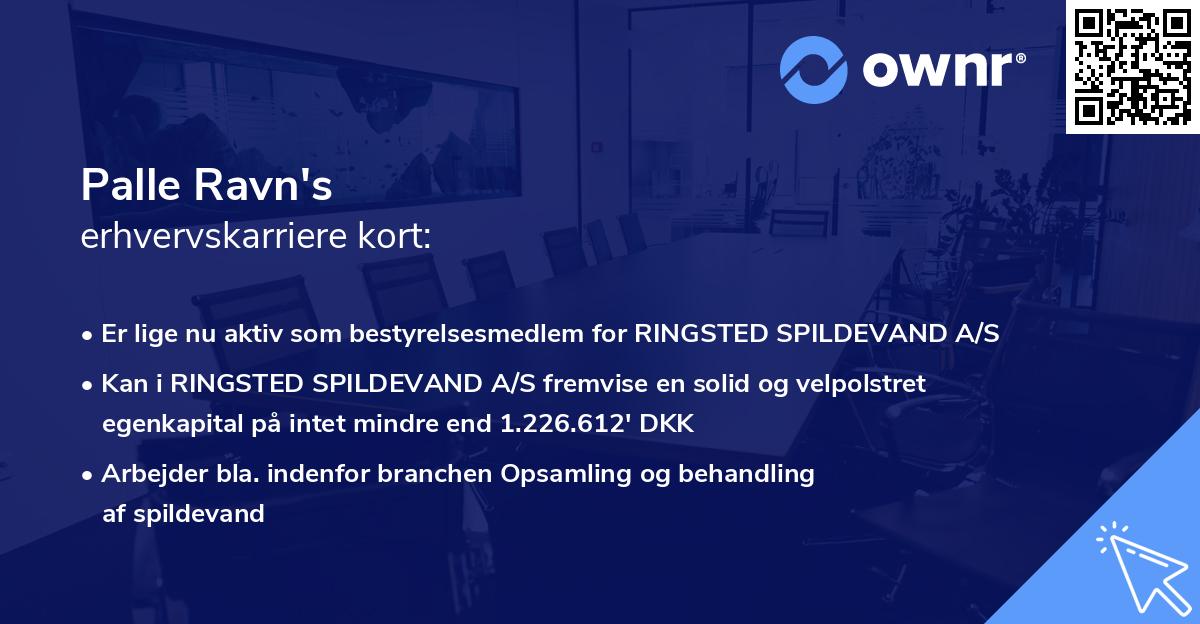 ownr®

Palle Ravn's
erhvervskarriere kort:

• Er lige nu aktiv som bestyrelsesmedlem for RINGSTED SPILDEVAND A/S

• Kan i RINGSTED SPILDEVAND A/S fremvise en solid og velpolstret egenkapital på intet mindre end 1.226.612' DKK

• Arbejder bla. indenfor branchen Opsamling og behandling af spildevand